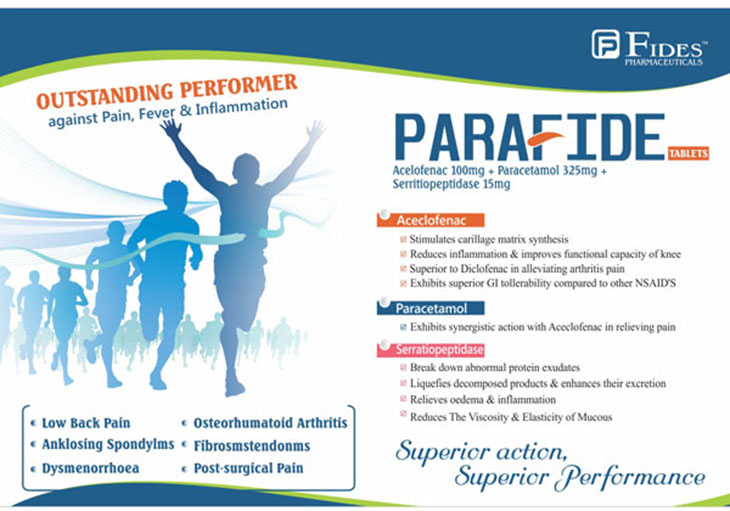 FIDES™
PHARMACEUTICALS

OUTSTANDING PERFORMER
against Pain, Fever & Inflammation

PARAFIDE TABLETS
Acelofenac 100mg + Paracetamol 325mg + Serritiopeptidase 15mg

Aceclofenac
Stimulates carillage matrix synthesis
Reduces inflammation & improves functional capacity of knee
Superior to Diclofenac in alleviating arthritis pain
Exhibits superior GI tollerability compared to other NSAID'S

Paracetamol
Exhibits synergistic action with Aceclofenac in relieving pain

Serratiopeptidase
Break down abnormal protein exudates
Liquefies decomposed products & enhances their excretion
Relieves oedema & inflammation
Reduces The Viscosity & Elasticity of Mucous

Low Back Pain
Anklosing Spondylms
Dysmenorrhoea
Osteorhumatoid Arthritis
Fibrosmstendonms
Post-surgical Pain

Superior action,
Superior Performance